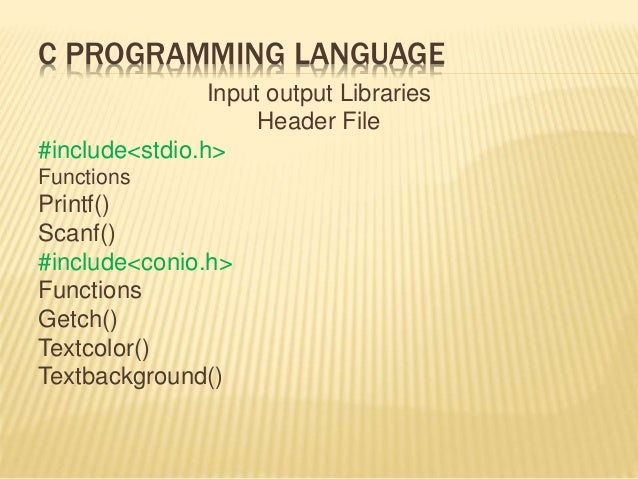 C PROGRAMMING LANGUAGE

Input output Libraries
Header File

#include<stdio.h>
Functions
Printf()
Scanf()
#include<conio.h>
Functions
Getch()
Textcolor()
Textbackground()